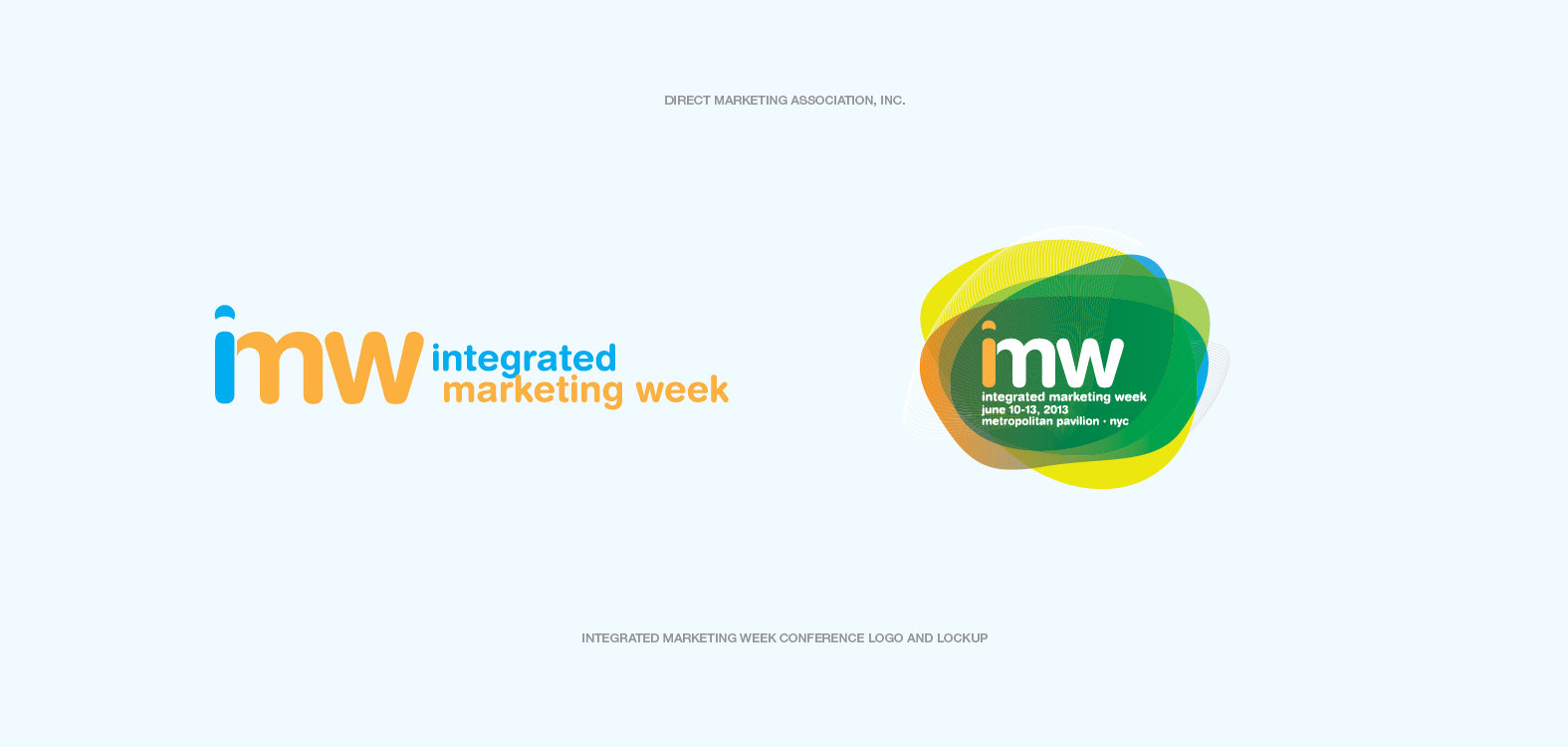 DIRECT MARKETING ASSOCIATION, INC.

imw integrated marketing week

imw
integrated marketing week
june 10-13, 2013
metropolitan pavilion · nyc

INTEGRATED MARKETING WEEK CONFERENCE LOGO AND LOCKUP